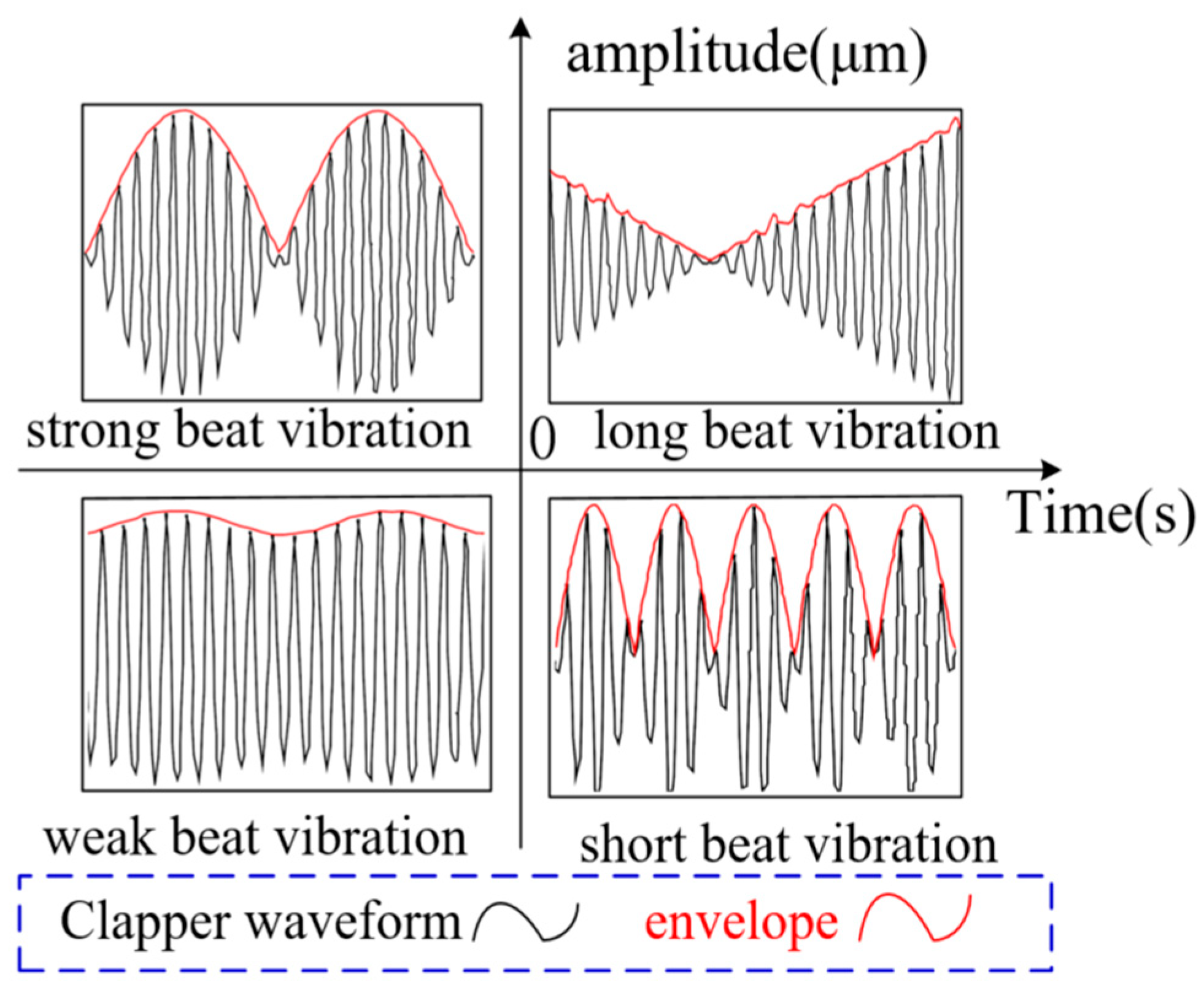 amplitude(μm)

strong beat vibration

0

long beat vibration

Time(s)

weak beat vibration

short beat vibration

Clapper waveform

envelope